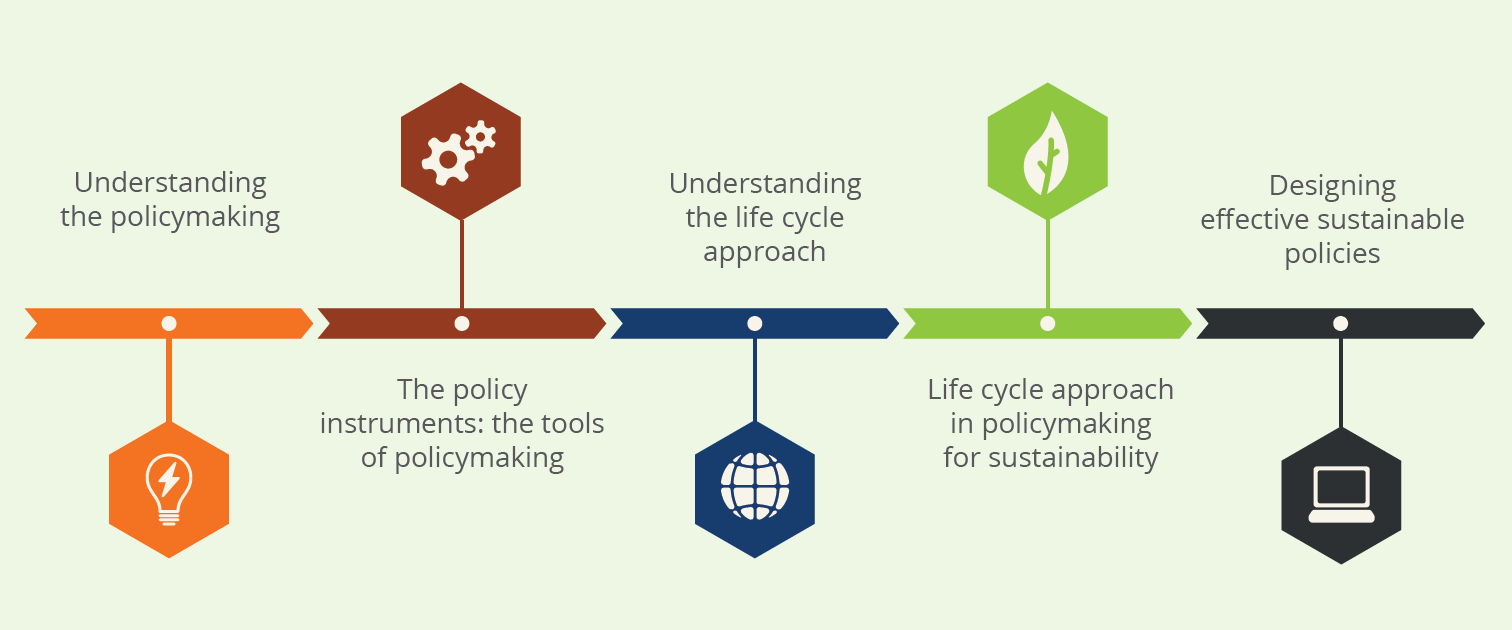 Understanding the policymaking

The policy instruments: the tools of policymaking

Understanding the life cycle approach

Life cycle approach in policymaking for sustainability

Designing effective sustainable policies